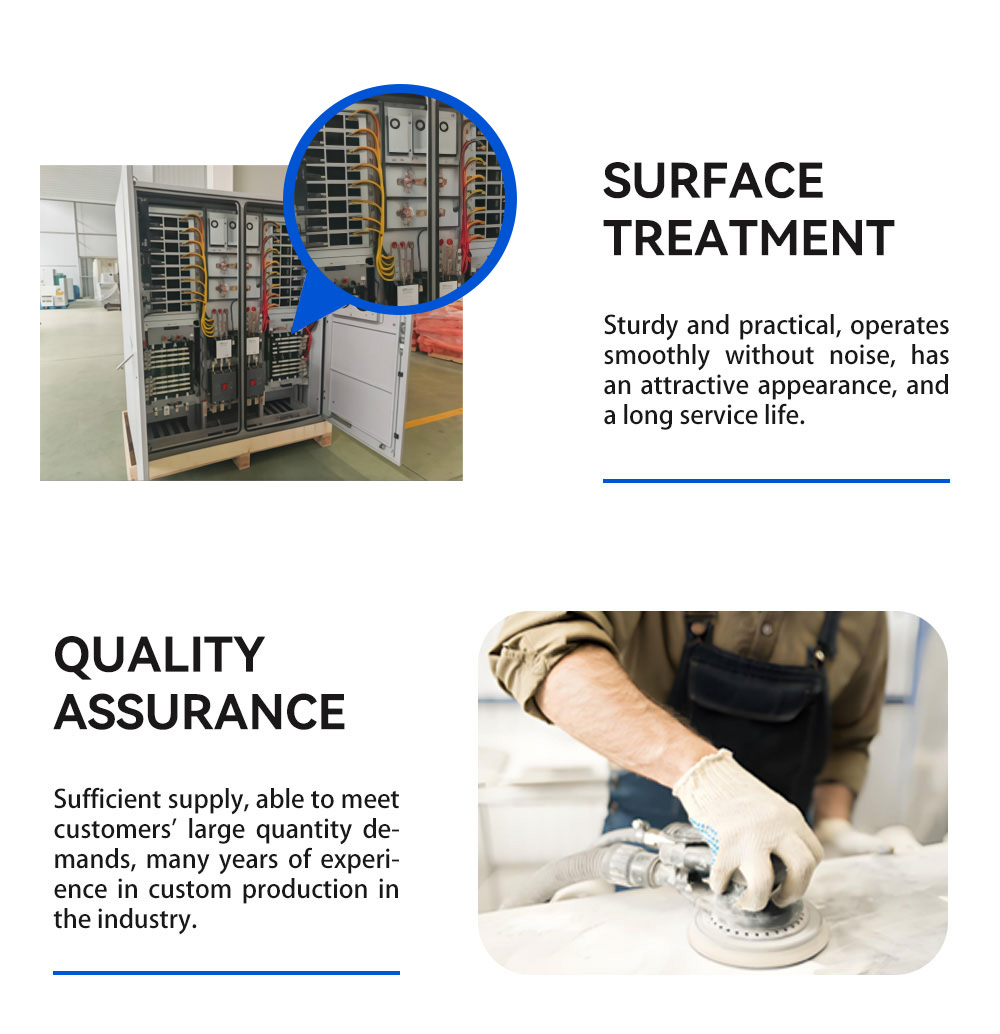 SURFACE TREATMENT

Sturdy and practical, operates smoothly without noise, has an attractive appearance, and a long service life.

QUALITY ASSURANCE

Sufficient supply, able to meet customers' large quantity demands, many years of experience in custom production in the industry.